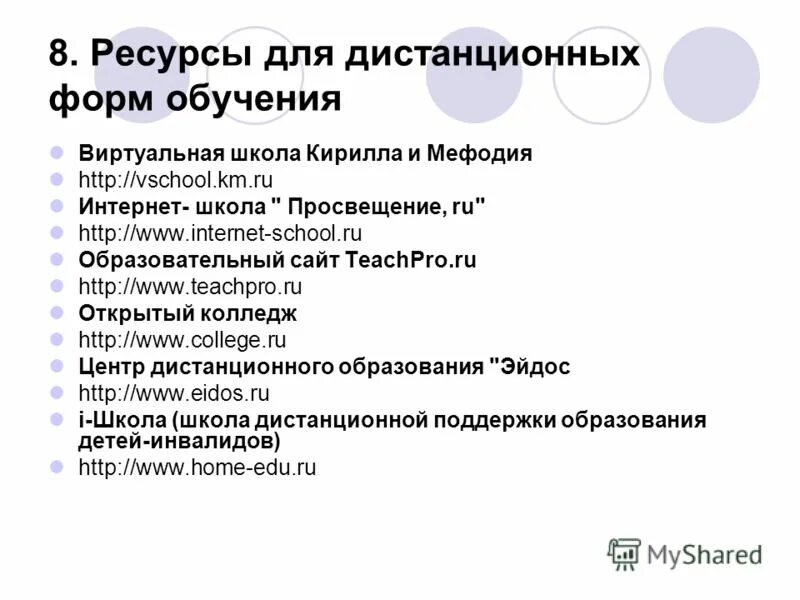 8. Ресурсы для дистанционных форм обучения

Виртуальная школа Кирилла и Мефодия
http://vschool.km.ru
Интернет- школа " Просвещение, ru"
http://www.internet-school.ru
Образовательный сайт TeachPro.ru
http://www.teachpro.ru
Открытый колледж
http://www.college.ru
Центр дистанционного образования "Эйдос
http://www.eidos.ru
i-Школа (школа дистанционной поддержки образования детей-инвалидов)
http://www.home-edu.ru

MyShared